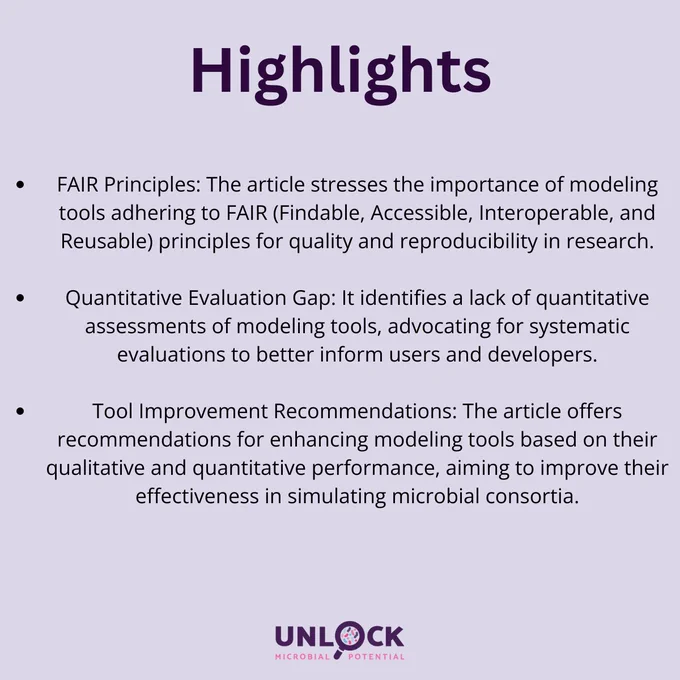 Highlights

• FAIR Principles: The article stresses the importance of modeling tools adhering to FAIR (Findable, Accessible, Interoperable, and Reusable) principles for quality and reproducibility in research.

• Quantitative Evaluation Gap: It identifies a lack of quantitative assessments of modeling tools, advocating for systematic evaluations to better inform users and developers.

• Tool Improvement Recommendations: The article offers recommendations for enhancing modeling tools based on their qualitative and quantitative performance, aiming to improve their effectiveness in simulating microbial consortia.

UNLOCK
MICROBIAL POTENTIAL